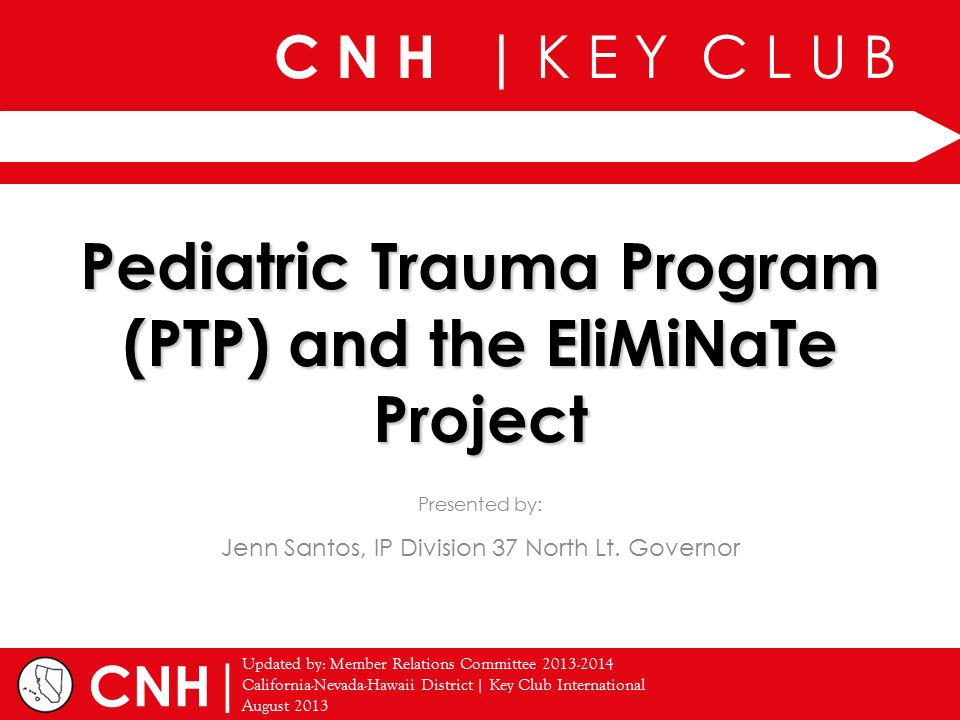 CNH | KEY CLUB

Pediatric Trauma Program (PTP) and the EliMiNaTe Project

Presented by:

Jenn Santos, IP Division 37 North Lt. Governor

CNH | Updated by: Member Relations Committee 2013-2014
California-Nevada-Hawaii District | Key Club International
August 2013